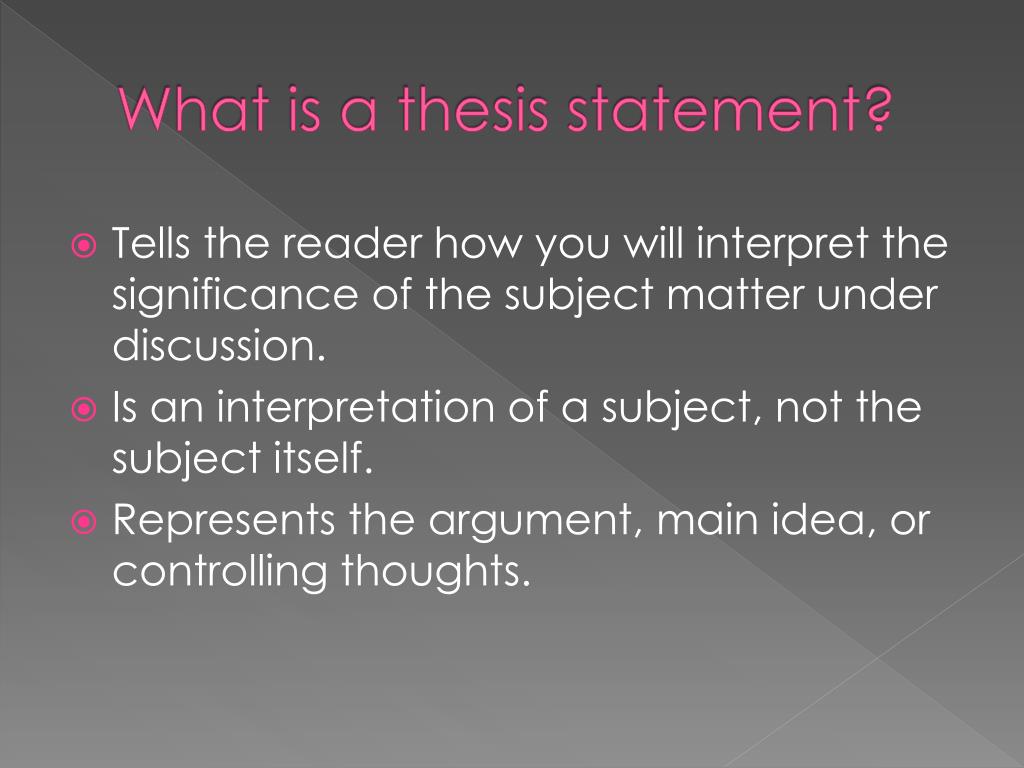 What is a thesis statement?

Tells the reader how you will interpret the significance of the subject matter under discussion.

Is an interpretation of a subject, not the subject itself.

Represents the argument, main idea, or controlling thoughts.